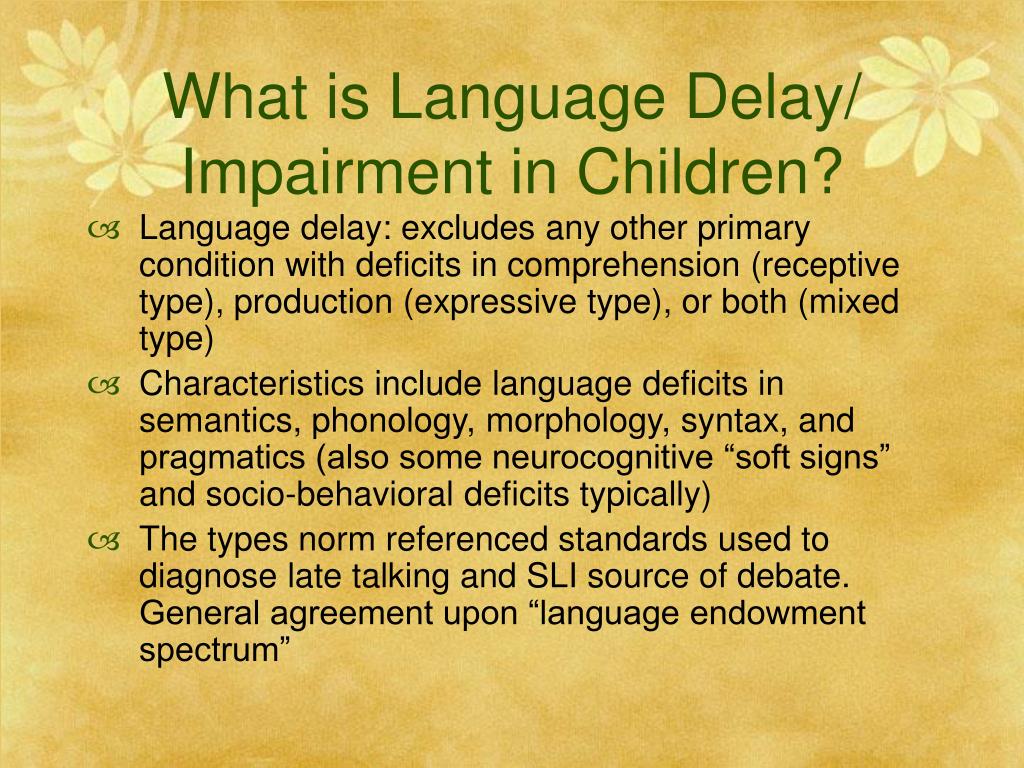 What is Language Delay/ Impairment in Children?

Language delay: excludes any other primary condition with deficits in comprehension (receptive type), production (expressive type), or both (mixed type)

Characteristics include language deficits in semantics, phonology, morphology, syntax, and pragmatics (also some neurocognitive “soft signs” and socio-behavioral deficits typically)

The types norm referenced standards used to diagnose late talking and SLI source of debate. General agreement upon “language endowment spectrum”